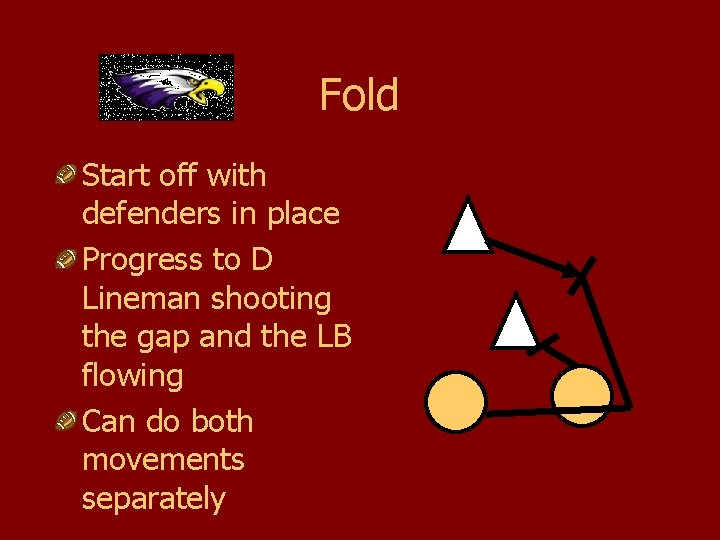 Fold

Start off with defenders in place

Progress to D Lineman shooting the gap and the LB flowing

Can do both movements separately